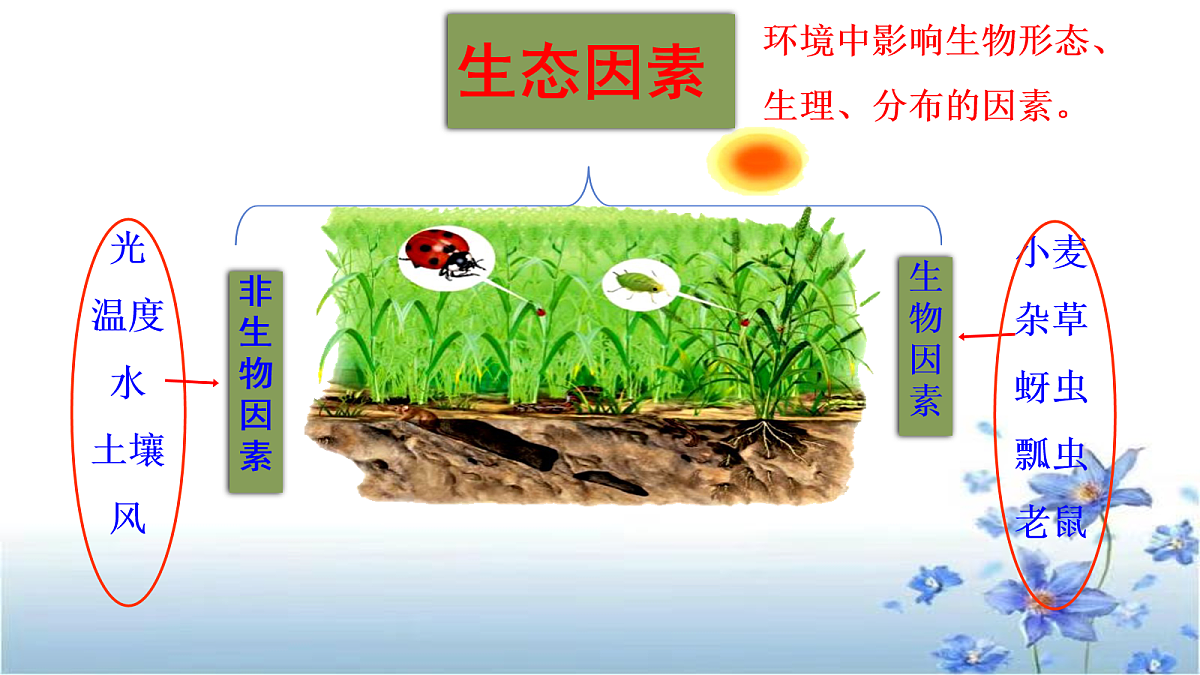 生态因素

环境中影响生物形态、生理、分布的因素。

光
温度
水
土壤
风

非生物因素

生物因素

小麦
杂草
蚜虫
瓢虫
老鼠